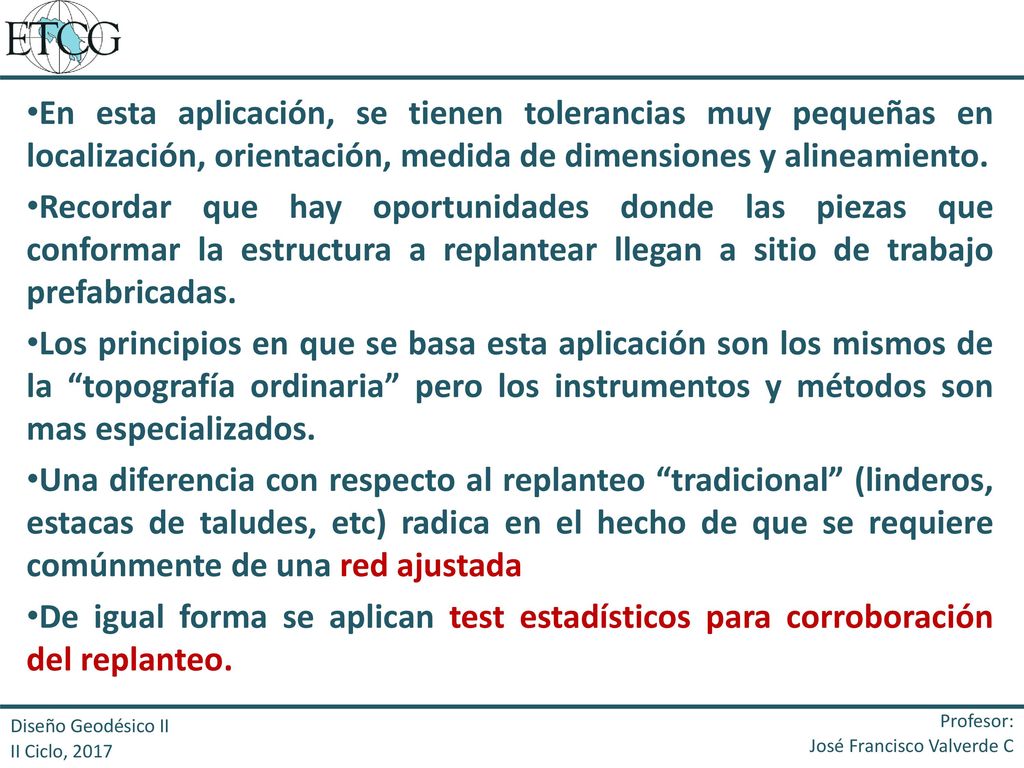 ETCG

•En esta aplicación, se tienen tolerancias muy pequeñas en localización, orientación, medida de dimensiones y alineamiento.

•Recordar que hay oportunidades donde las piezas que conformar la estructura a replantear llegan a sitio de trabajo prefabricadas.

•Los principios en que se basa esta aplicación son los mismos de la “topografía ordinaria” pero los instrumentos y métodos son mas especializados.

•Una diferencia con respecto al replanteo “tradicional” (linderos, estacas de taludes, etc) radica en el hecho de que se requiere comúnmente de una red ajustada

•De igual forma se aplican test estadísticos para corroboración del replanteo.

Diseño Geodésico II
II Ciclo, 2017

Profesor:
José Francisco Valverde C